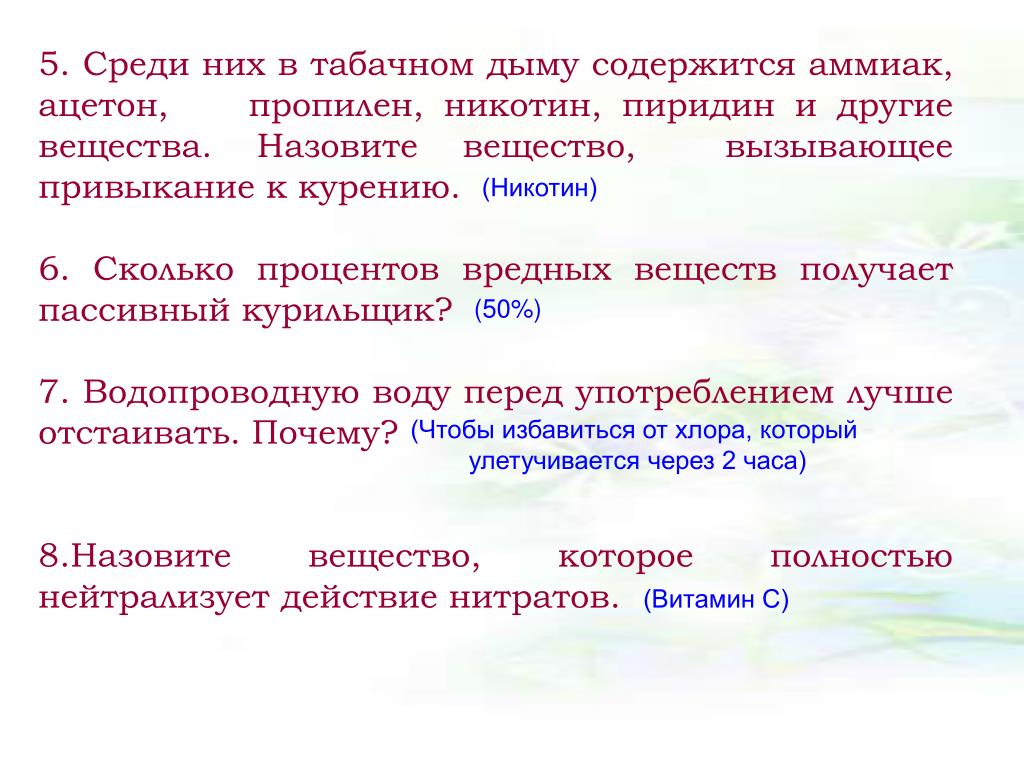 5. Среди них в табачном дыму содержится аммиак, ацетон, пропилен, никотин, пиридин и другие вещества. Назовите вещество, вызывающее привыкание к курению. (Никотин)

6. Сколько процентов вредных веществ получает пассивный курильщик? (50%)

7. Водопроводную воду перед употреблением лучше отстаивать. Почему? (Чтобы избавиться от хлора, который улетучивается через 2 часа)

8.Назовите вещество, которое полностью нейтрализует действие нитратов. (Витамин С)